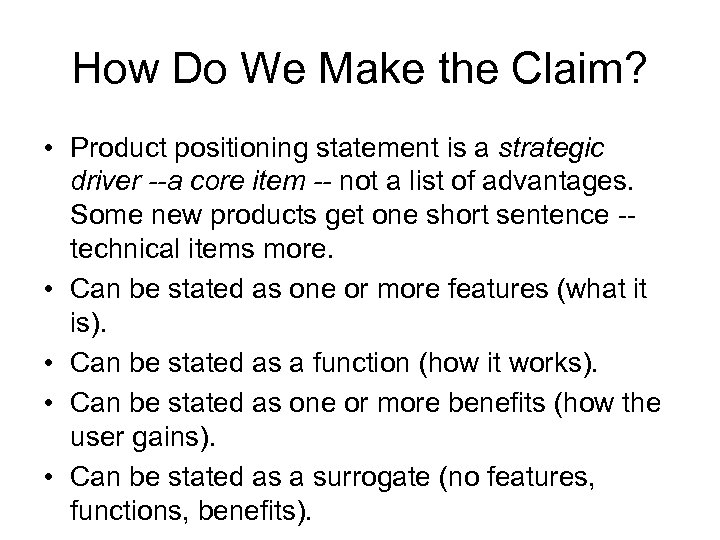 How Do We Make the Claim?

• Product positioning statement is a strategic driver --a core item -- not a list of advantages. Some new products get one short sentence -- technical items more.
• Can be stated as one or more features (what it is).
• Can be stated as a function (how it works).
• Can be stated as one or more benefits (how the user gains).
• Can be stated as a surrogate (no features, functions, benefits).